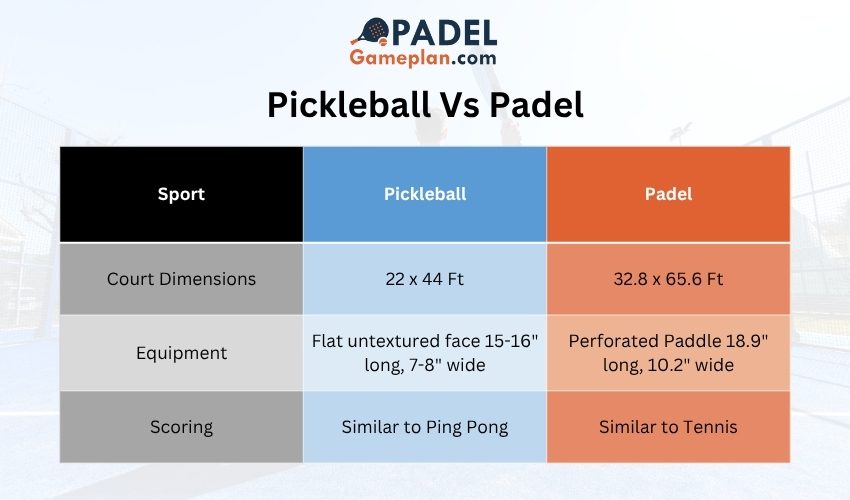 PADEL
Gameplan.com

Pickleball Vs Padel

| Sport | Pickleball | Padel |
|---|---|---|
| Court Dimensions | 22 x 44 Ft | 32.8 x 65.6 Ft |
| Equipment | Flat untextured face 15-16" long, 7-8" wide | Perforated Paddle 18.9" long, 10.2" wide |
| Scoring | Similar to Ping Pong | Similar to Tennis |